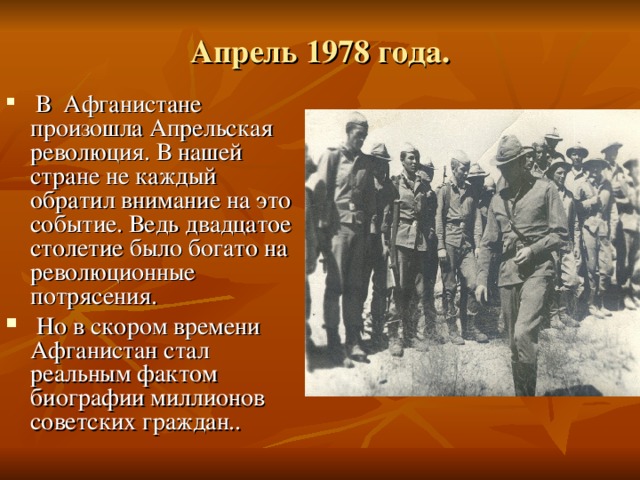 Апрель 1978 года.

В Афганистане произошла Апрельская революция. В нашей стране не каждый обратил внимание на это событие. Ведь двадцатое столетие было богато на революционные потрясения.

Но в скором времени Афганистан стал реальным фактом биографии миллионов советских граждан..